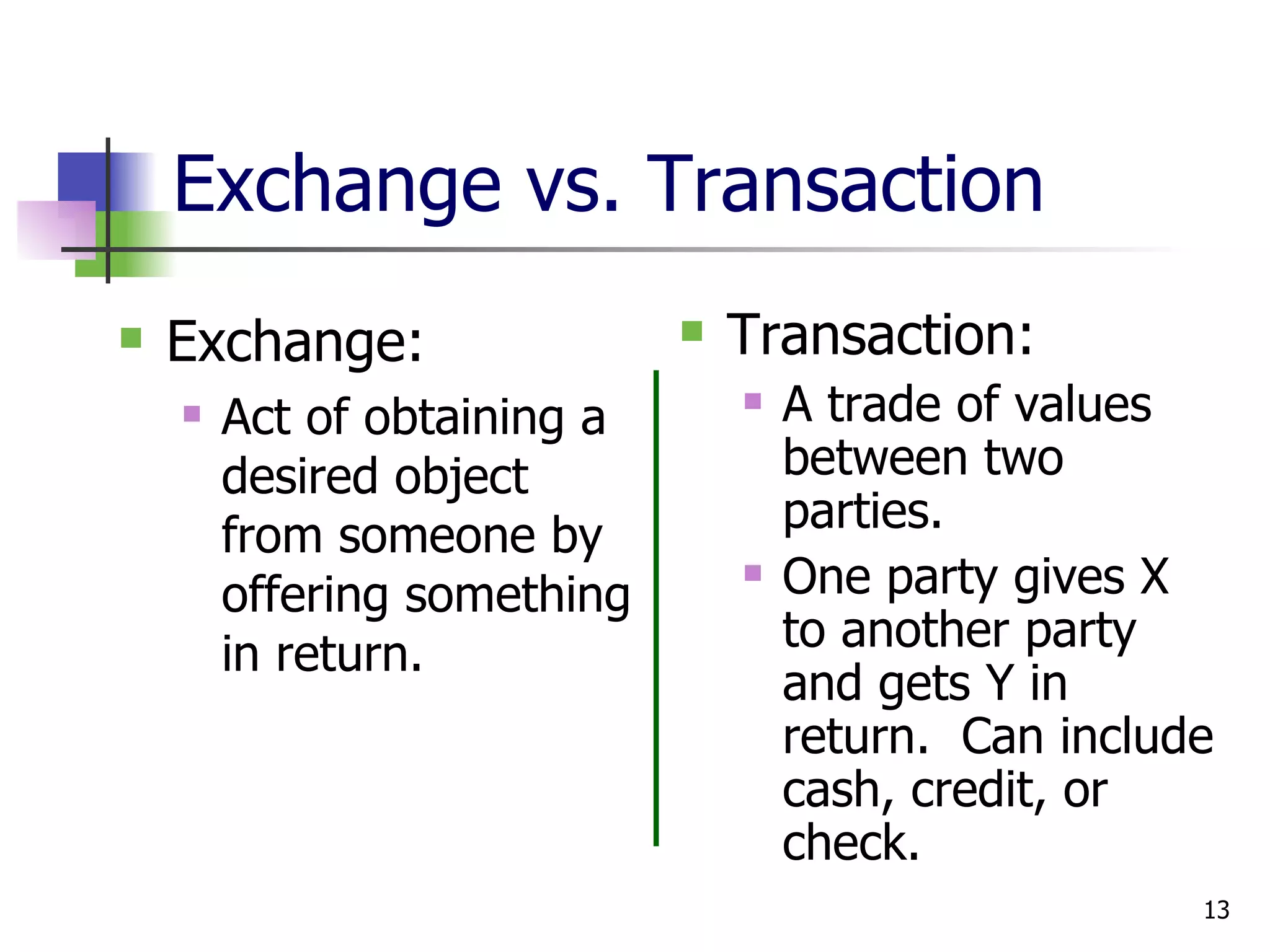 Exchange vs. Transaction

Exchange:

Act of obtaining a desired object from someone by offering something in return.

Transaction:

A trade of values between two parties.

One party gives X to another party and gets Y in return. Can include cash, credit, or check.

13